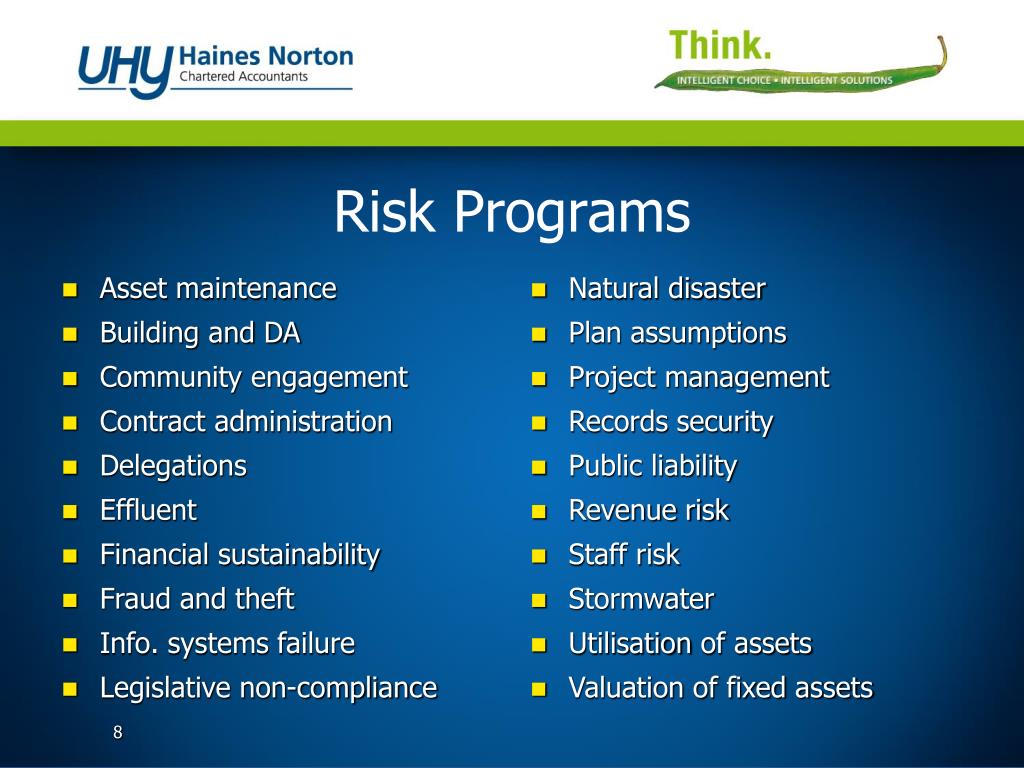 UHY Haines Norton
Chartered Accountants

Think.
INTELLIGENT CHOICE • INTELLIGENT SOLUTIONS

Risk Programs

- Asset maintenance
- Building and DA
- Community engagement
- Contract administration
- Delegations
- Effluent
- Financial sustainability
- Fraud and theft
- Info. systems failure
- Legislative non-compliance

- Natural disaster
- Plan assumptions
- Project management
- Records security
- Public liability
- Revenue risk
- Staff risk
- Stormwater
- Utilisation of assets
- Valuation of fixed assets

8